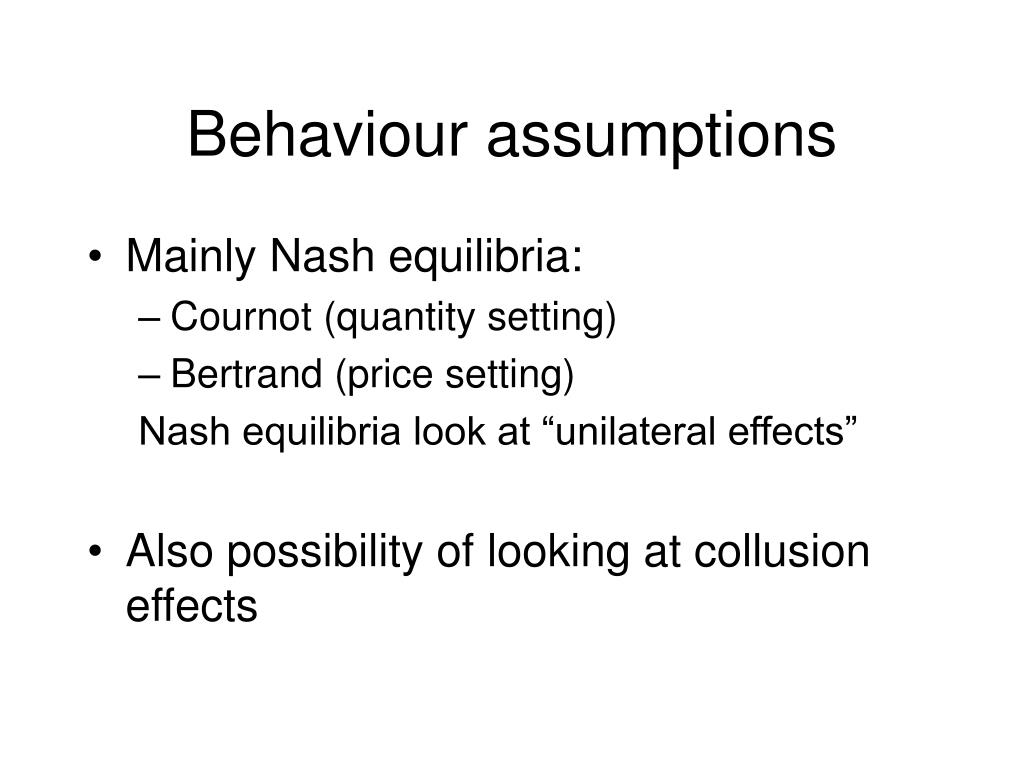 Behaviour assumptions

• Mainly Nash equilibria:
– Cournot (quantity setting)
– Bertrand (price setting)
Nash equilibria look at “unilateral effects”

• Also possibility of looking at collusion effects